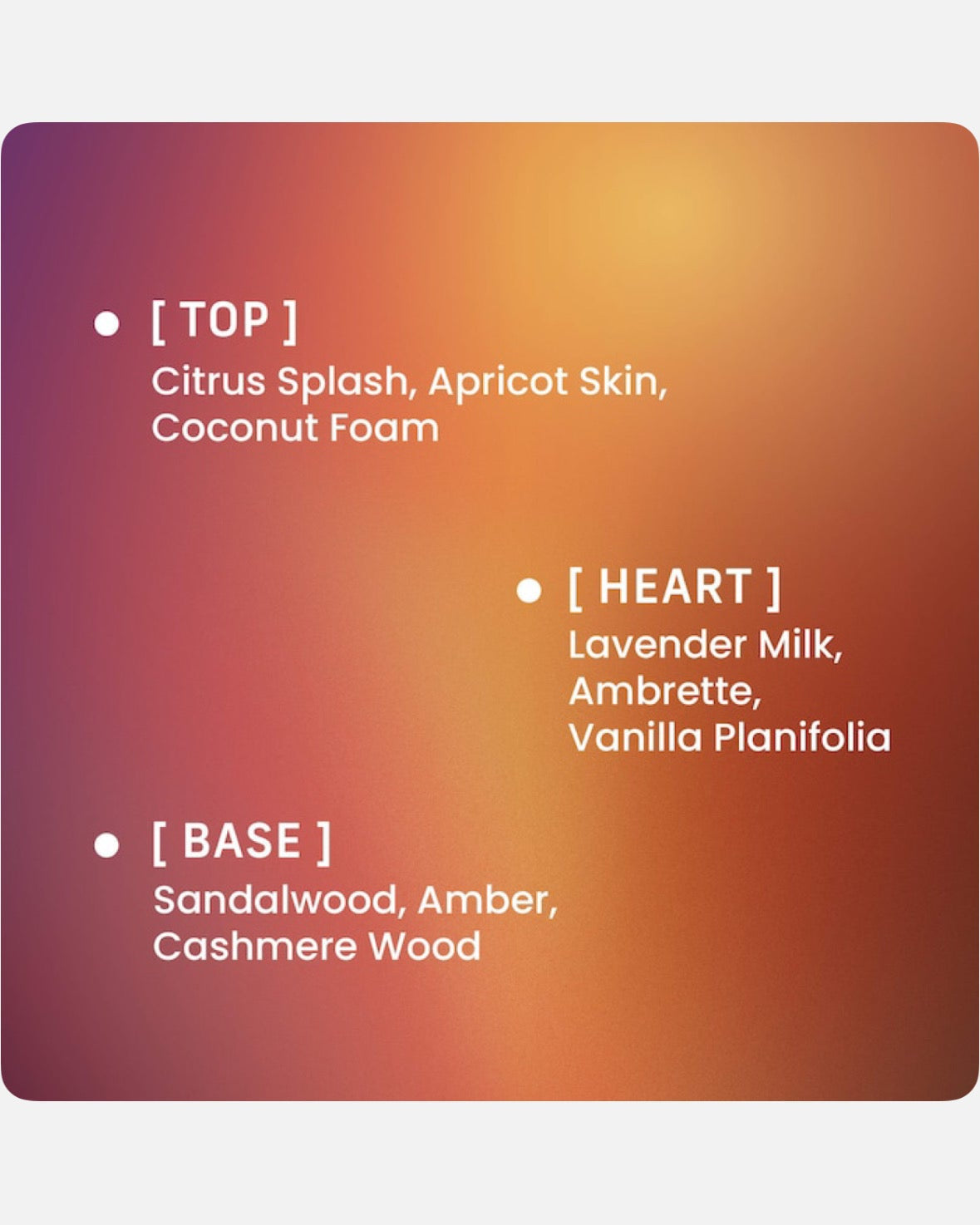 [ TOP ]
Citrus Splash, Apricot Skin, Coconut Foam

[ HEART ]
Lavender Milk, Ambrette, Vanilla Planifolia

[ BASE ]
Sandalwood, Amber, Cashmere Wood